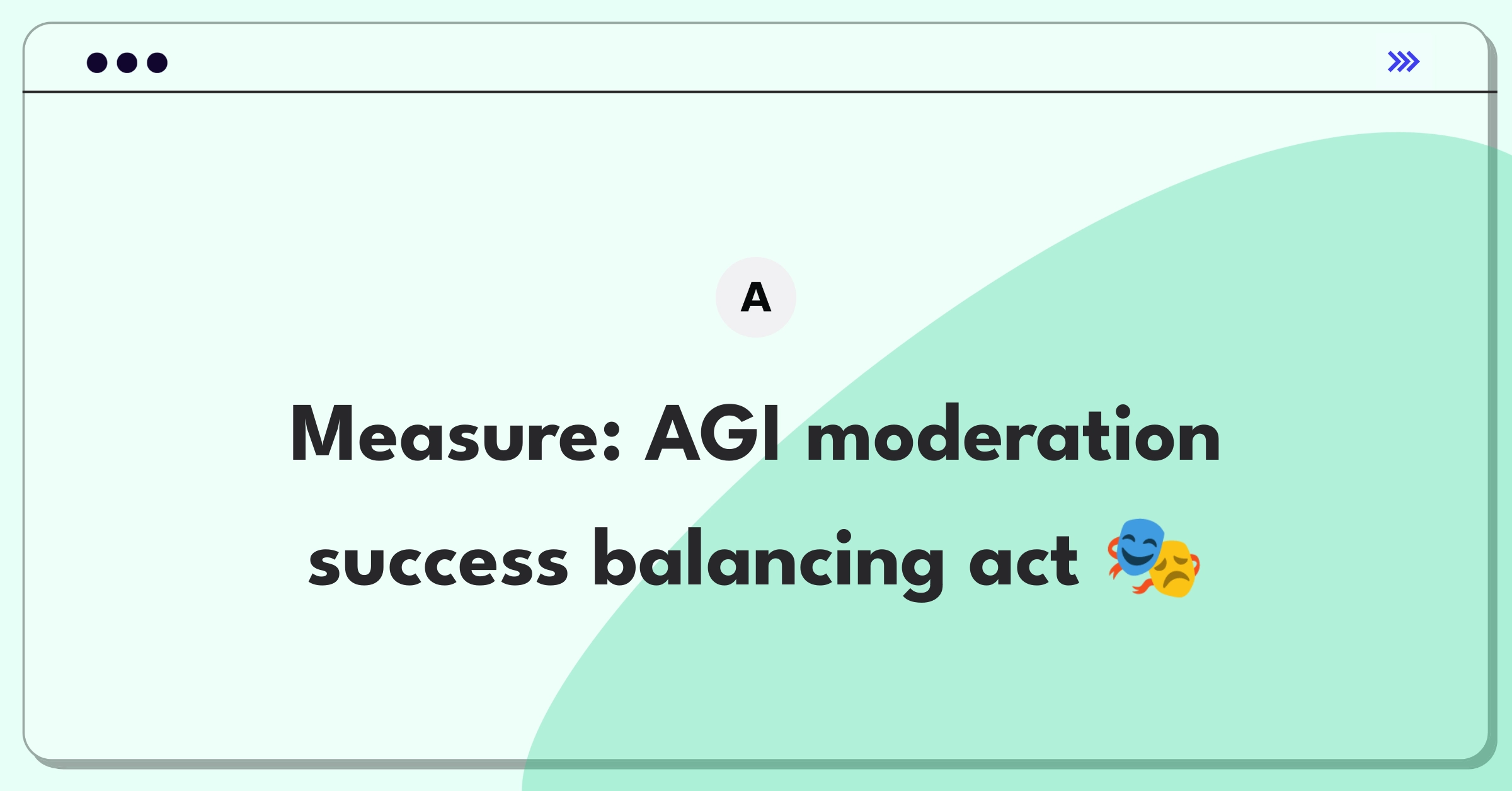 A

Measure: AGI moderation success balancing act 🎭